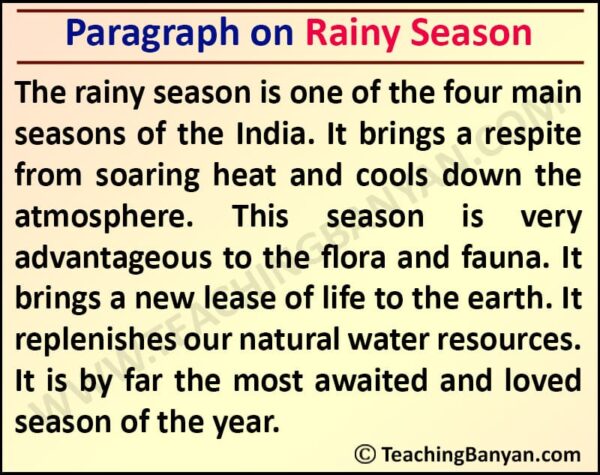 Paragraph on Rainy Season

The rainy season is one of the four main seasons of the India. It brings a respite from soaring heat and cools down the atmosphere. This season is very advantageous to the flora and fauna. It brings a new lease of life to the earth. It replenishes our natural water resources. It is by far the most awaited and loved season of the year.

WWW.TEACHINGBANYAN.COM

© TeachingBanyan.com